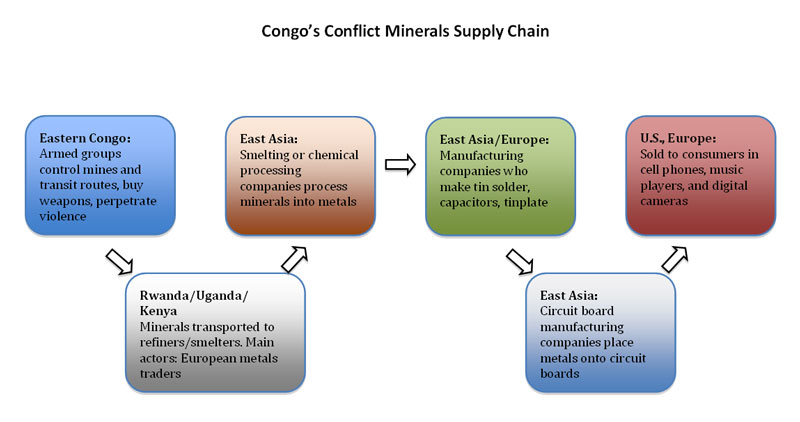 Congo's Conflict Minerals Supply Chain

Eastern Congo:
Armed groups control mines and transit routes, buy weapons, perpetrate violence

Rwanda/Uganda/Kenya
Minerals transported to refiners/smelters. Main actors: European metals traders

East Asia:
Smelting or chemical processing companies process minerals into metals

East Asia/Europe:
Manufacturing companies who make tin solder, capacitors, tinplate

East Asia:
Circuit board manufacturing companies place metals onto circuit boards

U.S., Europe:
Sold to consumers in cell phones, music players, and digital cameras